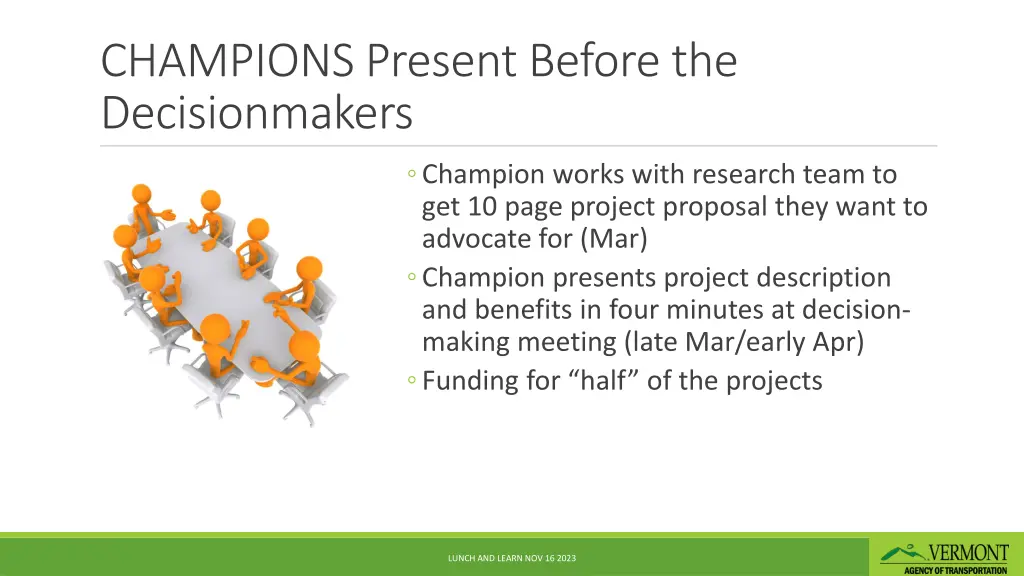 CHAMPIONS Present Before the Decisionmakers

◦ Champion works with research team to get 10 page project proposal they want to advocate for (Mar)
◦ Champion presents project description and benefits in four minutes at decision-making meeting (late Mar/early Apr)
◦ Funding for “half” of the projects

LUNCH AND LEARN NOV 16 2023

VERMONT
AGENCY OF TRANSPORTATION